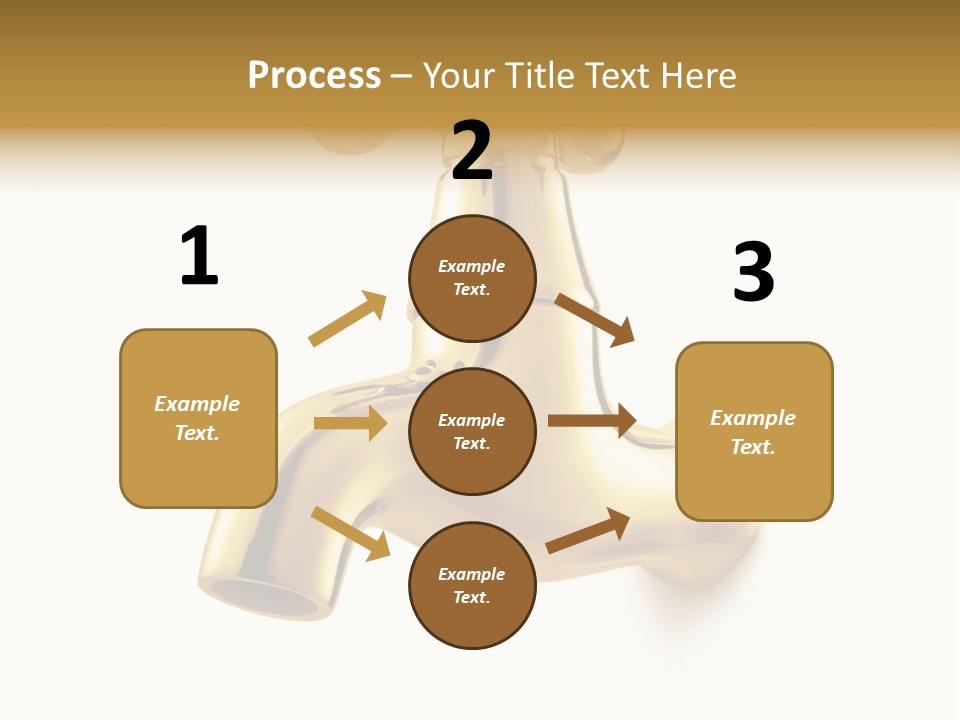 Process – Your Title Text Here

1

Example Text.

2

Example Text.

Example Text.

Example Text.

3

Example Text.